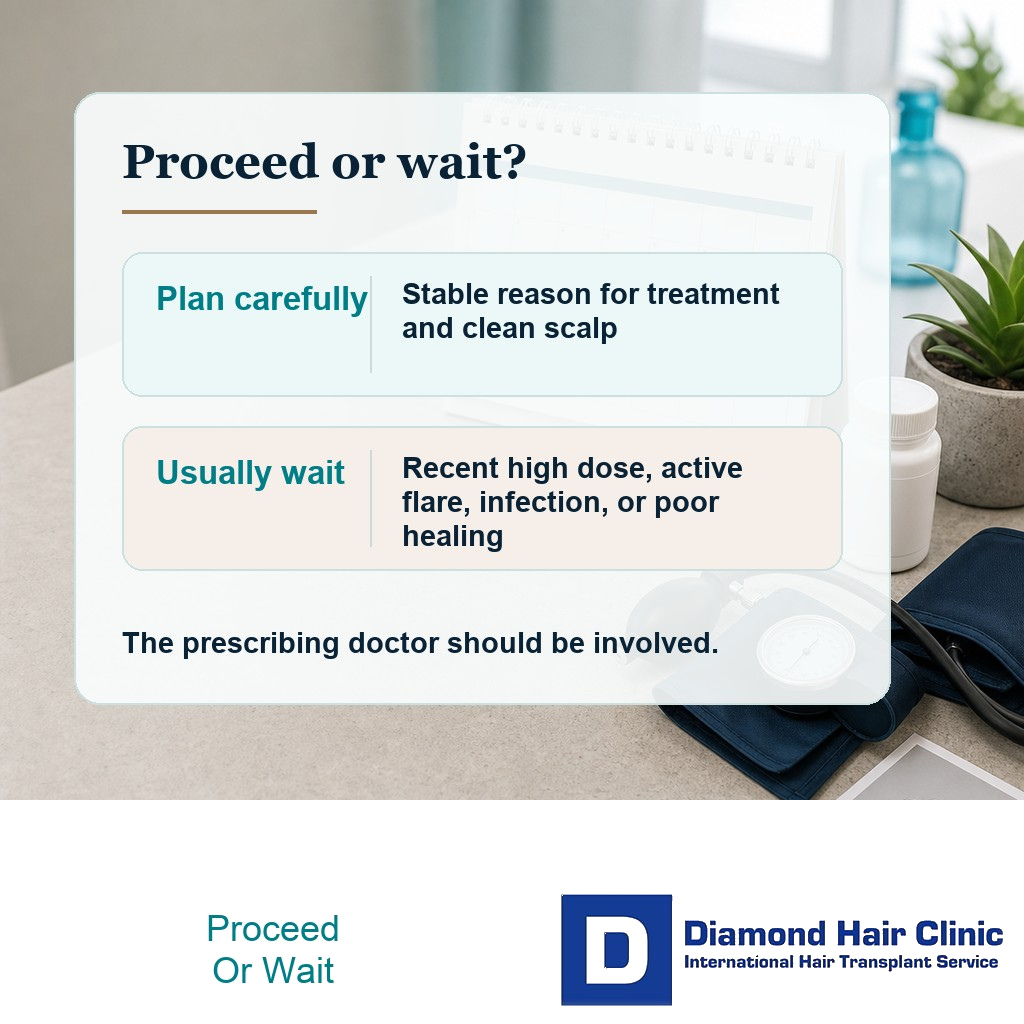 Proceed or wait?

Plan carefully

Stable reason for treatment and clean scalp

Usually wait

Recent high dose, active flare, infection, or poor healing

The prescribing doctor should be involved.

Proceed
Or Wait

D

Diamond Hair Clinic
International Hair Transplant Service